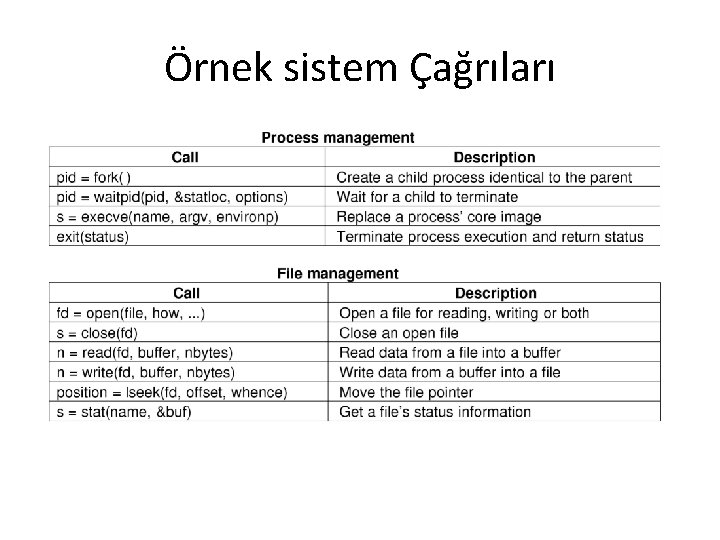 Örnek sistem Çağrıları

Process management

| Call | Description |
|---|---|
| pid = fork( ) | Create a child process identical to the parent |
| pid = waitpid(pid, &statloc, options) | Wait for a child to terminate |
| s = execve(name, argv, environp) | Replace a process' core image |
| exit(status) | Terminate process execution and return status |

File management

| Call | Description |
|---|---|
| fd = open(file, how, ...) | Open a file for reading, writing or both |
| s = close(fd) | Close an open file |
| n = read(fd, buffer, nbytes) | Read data from a file into a buffer |
| n = write(fd, buffer, nbytes) | Write data from a buffer into a file |
| position = lseek(fd, offset, whence) | Move the file pointer |
| s = stat(name, &buf) | Get a file's status information |